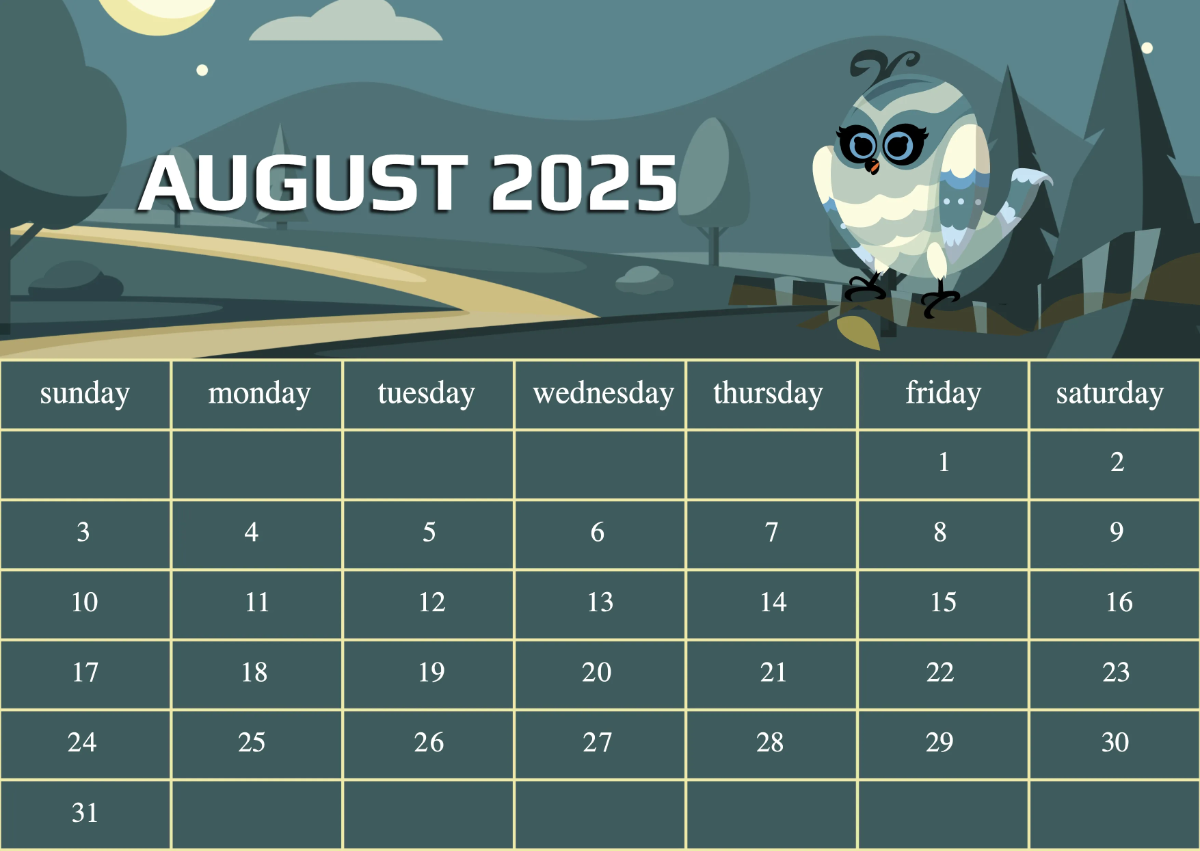 AUGUST 2025

| sunday | monday | tuesday | wednesday | thursday | friday | saturday |
|---|---|---|---|---|---|---|
| | | | | | 1 | 2 |
| 3 | 4 | 5 | 6 | 7 | 8 | 9 |
| 10 | 11 | 12 | 13 | 14 | 15 | 16 |
| 17 | 18 | 19 | 20 | 21 | 22 | 23 |
| 24 | 25 | 26 | 27 | 28 | 29 | 30 |
| 31 | | | | | | |